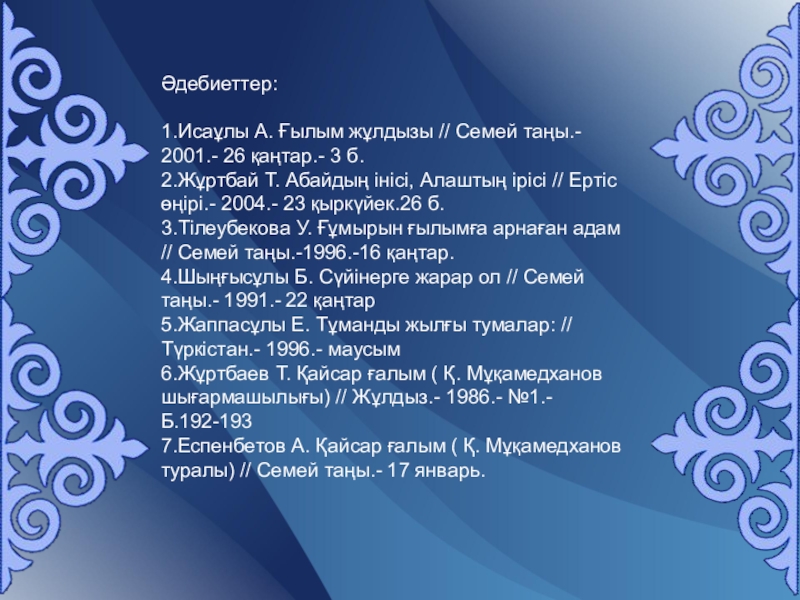 Әдебиеттер:

1.Исаұлы А. Ғылым жұлдызы // Семей таңы.- 2001.- 26 қаңтар.- 3 б.
2.Жұртбай Т. Абайдың інісі, Алаштың ірісі // Ертіс өңірі.- 2004.- 23 қыркүйек.26 б.
3.Тілеубекова У. Ғұмырын ғылымға арнаған адам // Семей таңы.-1996.-16 қаңтар.
4.Шыңғысұлы Б. Сүйінерге жарар ол // Семей таңы.- 1991.- 22 қаңтар
5.Жаппасұлы Е. Тұманды жылғы тумалар: // Түркістан.- 1996.- маусым
6.Жұртбаев Т. Қайсар ғалым ( Қ. Мұқамедханов шығармашылығы) // Жұлдыз.- 1986.- №1.- Б.192-193
7.Еспенбетов А. Қайсар ғалым ( Қ. Мұқамедханов туралы) // Семей таңы.- 17 январь.